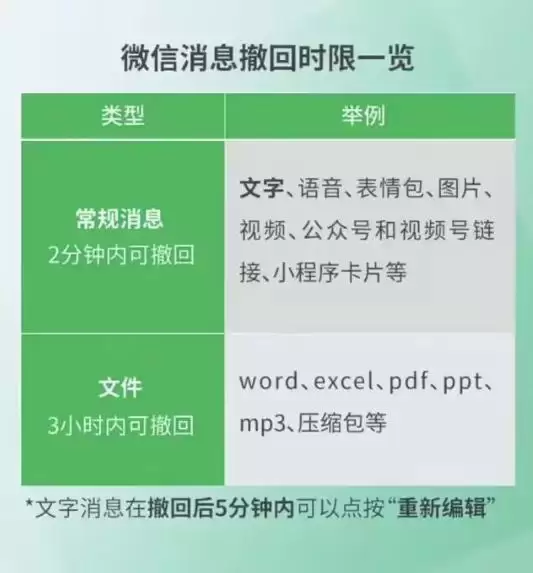 微信消息撤回时限一览

| 类型 | 举例 |
|---|---|
| 常规消息 2分钟内可撤回 | 文字、语音、表情包、图片、视频、公众号和视频号链接、小程序卡片等 |
| 文件 3小时内可撤回 | word、excel、pdf、ppt、mp3、压缩包等 |

*文字消息在撤回后5分钟内可以点按“重新编辑”